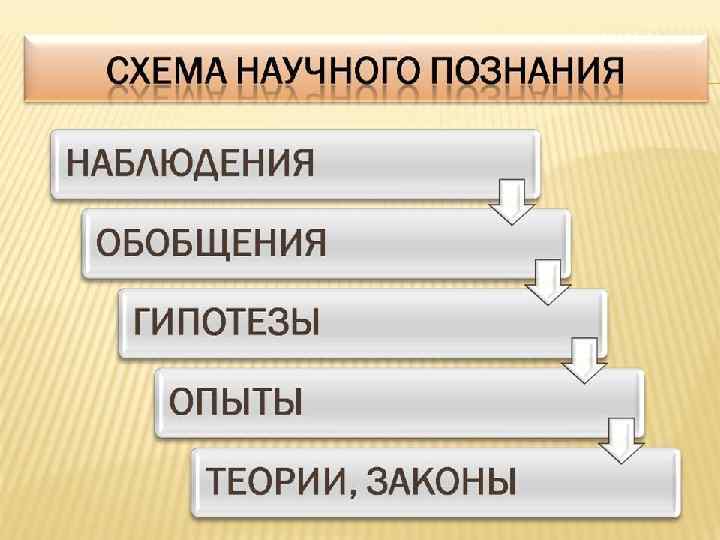 СХЕМА НАУЧНОГО ПОЗНАНИЯ

НАБЛЮДЕНИЯ

ОБОБЩЕНИЯ

ГИПОТЕЗЫ

ОПЫТЫ

ТЕОРИИ, ЗАКОНЫ